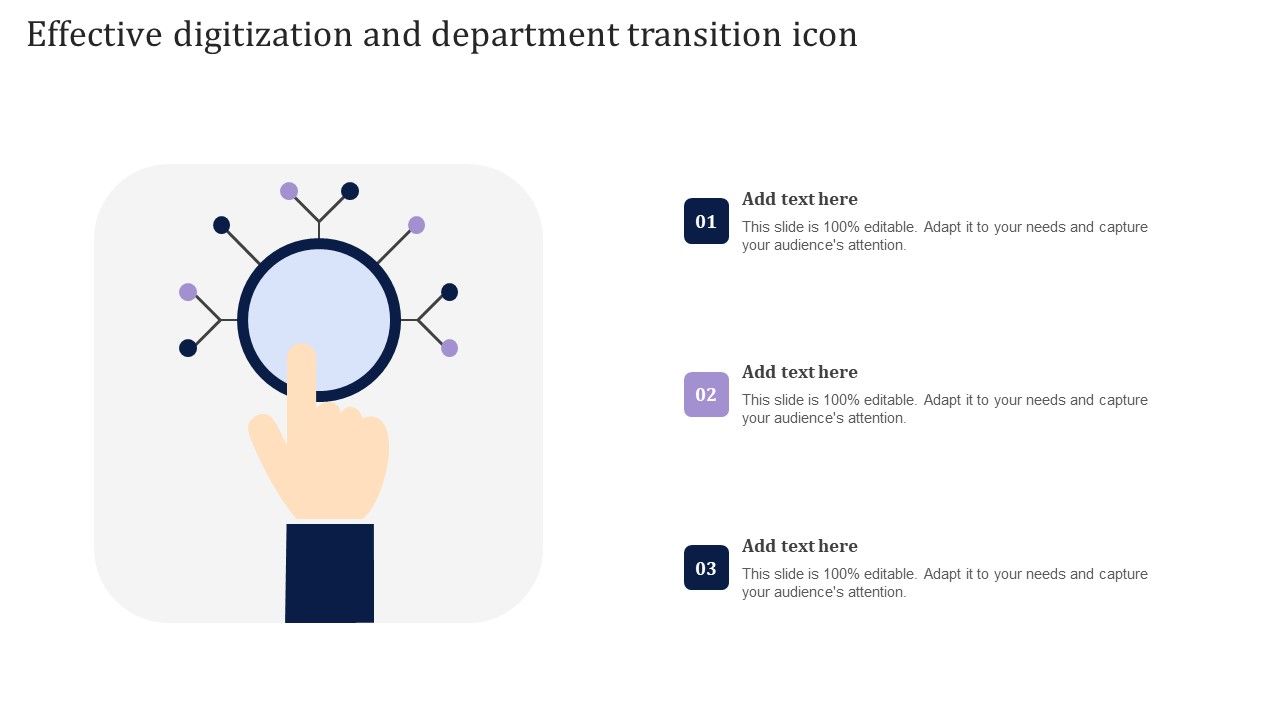 Effective digitization and department transition icon

01

Add text here

This slide is 100% editable. Adapt it to your needs and capture your audience's attention.

02

Add text here

This slide is 100% editable. Adapt it to your needs and capture your audience's attention.

03

Add text here

This slide is 100% editable. Adapt it to your needs and capture your audience's attention.